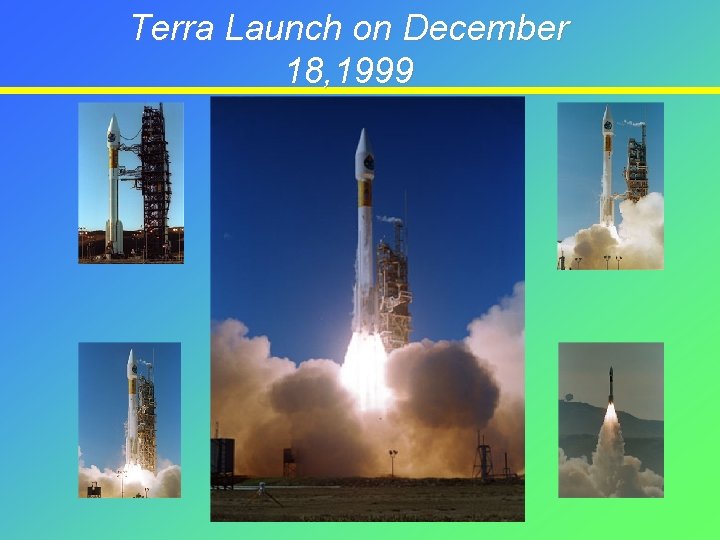 Terra Launch on December 18,1999